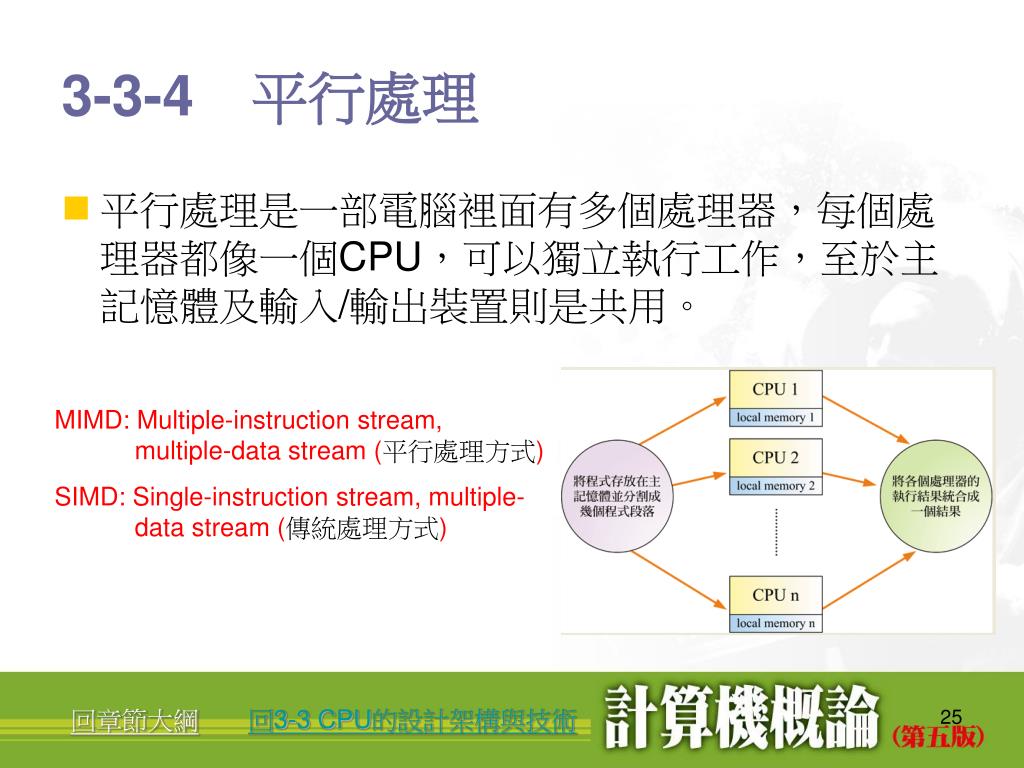 3-3-4　平行處理

平行處理是一部電腦裡面有多個處理器，每個處理器都像一個CPU，可以獨立執行工作，至於主記憶體及輸入/輸出裝置則是共用。

MIMD: Multiple-instruction stream, multiple-data stream (平行處理方式)

SIMD: Single-instruction stream, multiple-data stream (傳統處理方式)

將程式存放在主記憶體並分割成幾個程式段落

CPU 1
local memory 1

CPU 2
local memory 2

CPU n
local memory n

將各個處理器的執行結果統合成一個結果

回章節大綱　回3-3 CPU的設計架構與技術　計算機概論 (第五版)　25